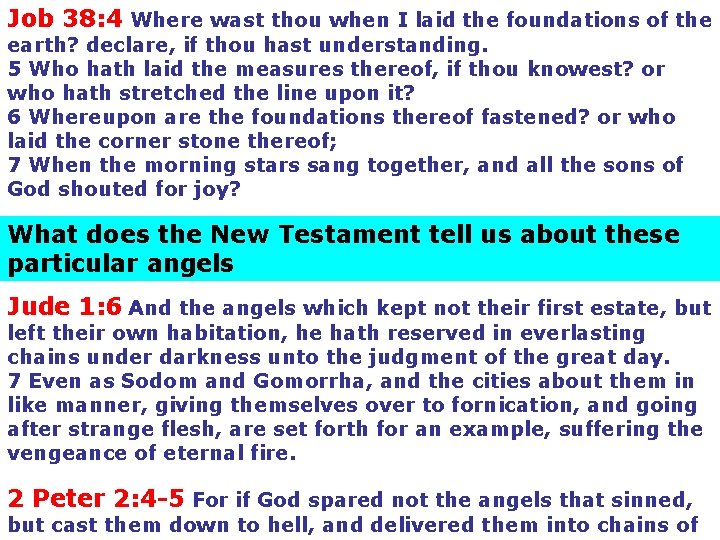 Job 38:4 Where wast thou when I laid the foundations of the earth? declare, if thou hast understanding.
5 Who hath laid the measures thereof, if thou knowest? or who hath stretched the line upon it?
6 Whereupon are the foundations thereof fastened? or who laid the corner stone thereof;
7 When the morning stars sang together, and all the sons of God shouted for joy?

What does the New Testament tell us about these particular angels

Jude 1:6 And the angels which kept not their first estate, but left their own habitation, he hath reserved in everlasting chains under darkness unto the judgment of the great day.
7 Even as Sodom and Gomorrha, and the cities about them in like manner, giving themselves over to fornication, and going after strange flesh, are set forth for an example, suffering the vengeance of eternal fire.

2 Peter 2:4-5 For if God spared not the angels that sinned, but cast them down to hell, and delivered them into chains of